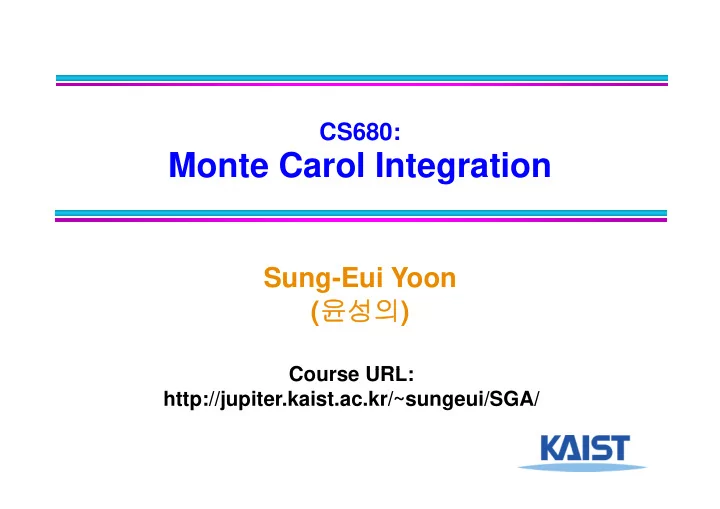 CS680:
Monte Carol Integration

Sung-Eui Yoon
(윤성의)

Course URL:
http://jupiter.kaist.ac.kr/~sungeui/SGA/

KAIST